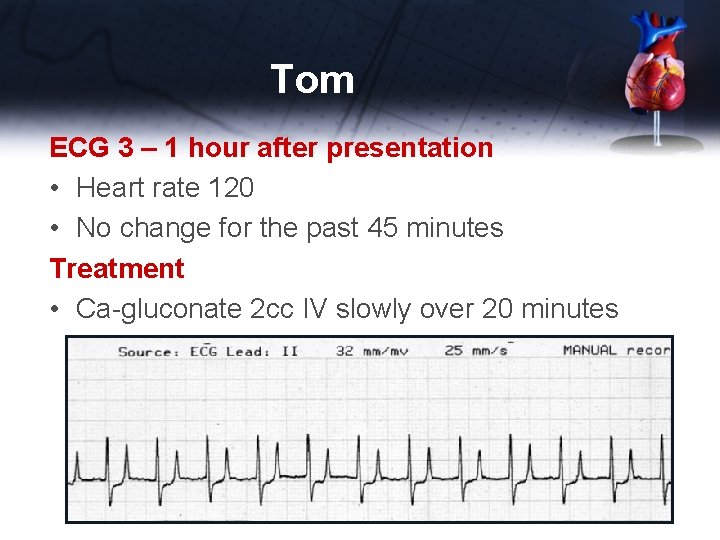 Tom

ECG 3 – 1 hour after presentation

• Heart rate 120
• No change for the past 45 minutes

Treatment

• Ca-gluconate 2cc IV slowly over 20 minutes

Source: ECG Lead: II 32 mm/mv 25 mm/s MANUAL recor